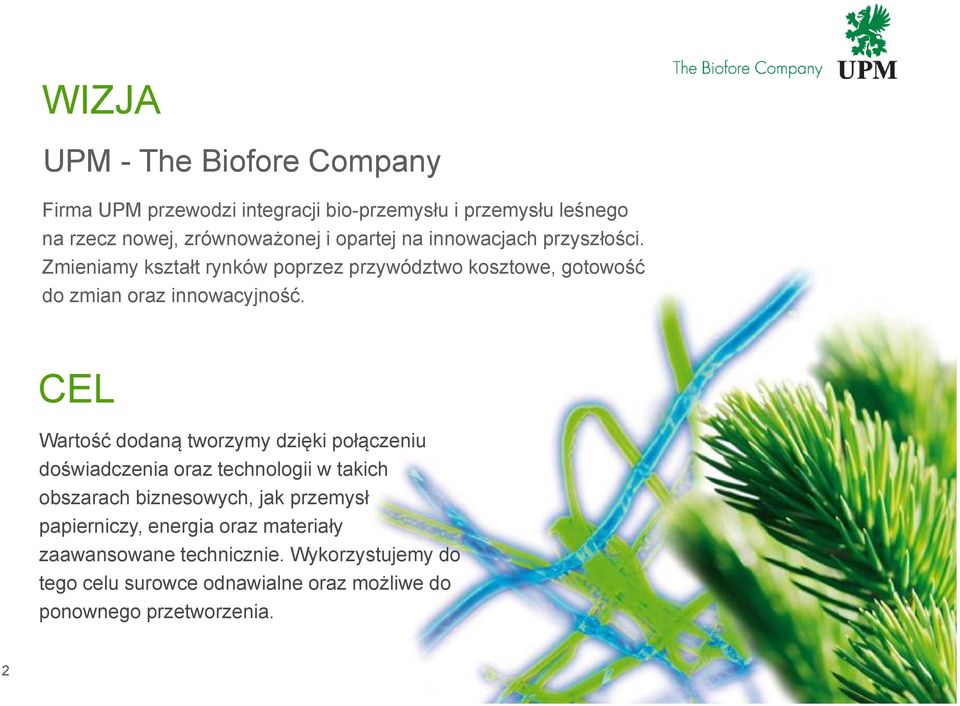 The Biofore Company UPM

WIZJA

UPM - The Biofore Company

Firma UPM przewodzi integracji bio-przemysłu i przemysłu leśnego na rzecz nowej, zrównoważonej i opartej na innowacjach przyszłości. Zmieniamy kształt rynków poprzez przywództwo kosztowe, gotowość do zmian oraz innowacyjność.

CEL

Wartość dodaną tworzymy dzięki połączeniu doświadczenia oraz technologii w takich obszarach biznesowych, jak przemysł papierniczy, energia oraz materiały zaawansowane technicznie. Wykorzystujemy do tego celu surowce odnawialne oraz możliwe do ponownego przetworzenia.

2